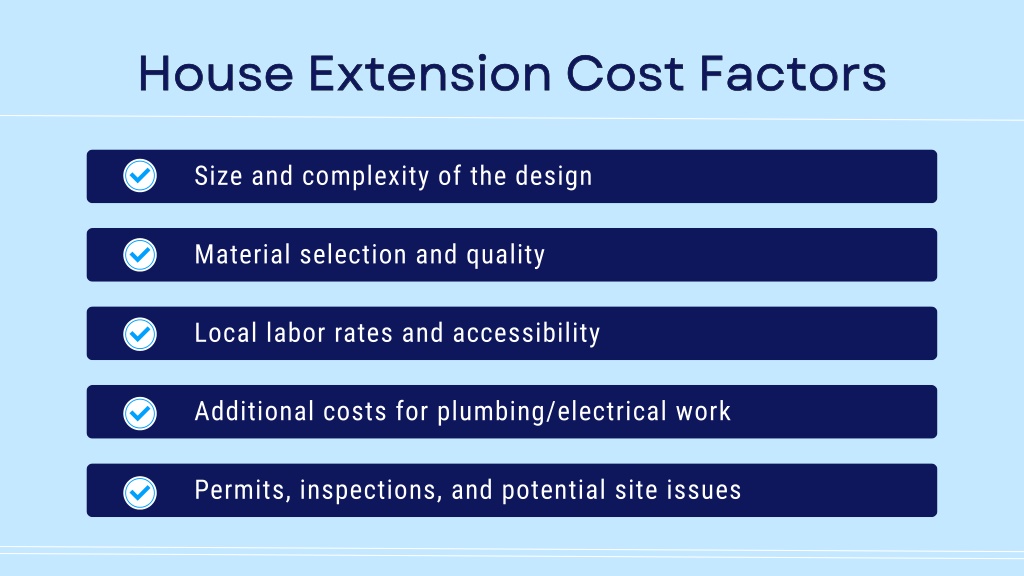 House Extension Cost Factors

Size and complexity of the design

Material selection and quality

Local labor rates and accessibility

Additional costs for plumbing/electrical work

Permits, inspections, and potential site issues